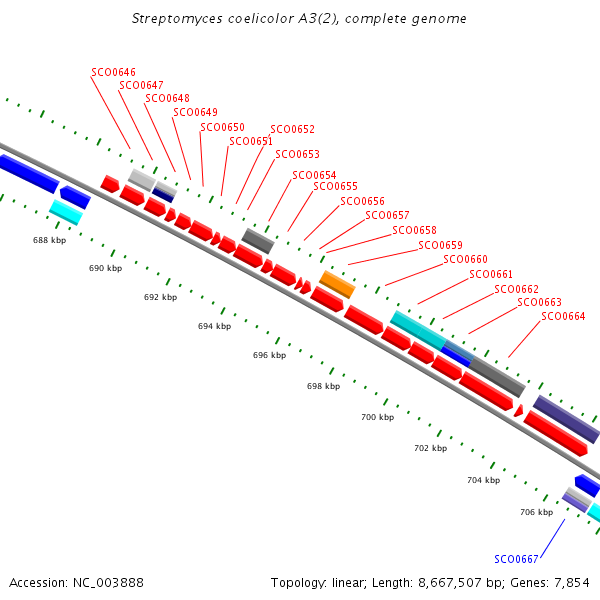 Streptomyces coelicolor A3(2), complete genome

SCO0646
SCO0647
SCO0648
SCO0649
SCO0650
SCO0651
SCO0652
SCO0653
SCO0654
SCO0655
SCO0656
SCO0657
SCO0658
SCO0659
SCO0660
SCO0661
SCO0662
SCO0663
SCO0664

688 kbp
690 kbp
692 kbp
694 kbp
696 kbp
698 kbp
700 kbp
702 kbp
704 kbp
706 kbp

SCO0667

Accession: NC_003888

Topology: linear; Length: 8,667,507 bp; Genes: 7,854